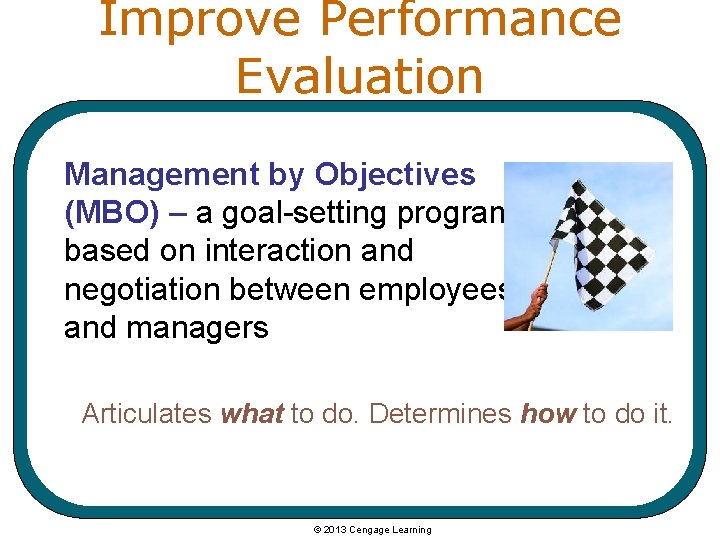 Improve Performance Evaluation

Management by Objectives (MBO) – a goal-setting progran based on interaction and negotiation between employees and managers

Articulates what to do. Determines how to do it.

© 2013 Cengage Learning